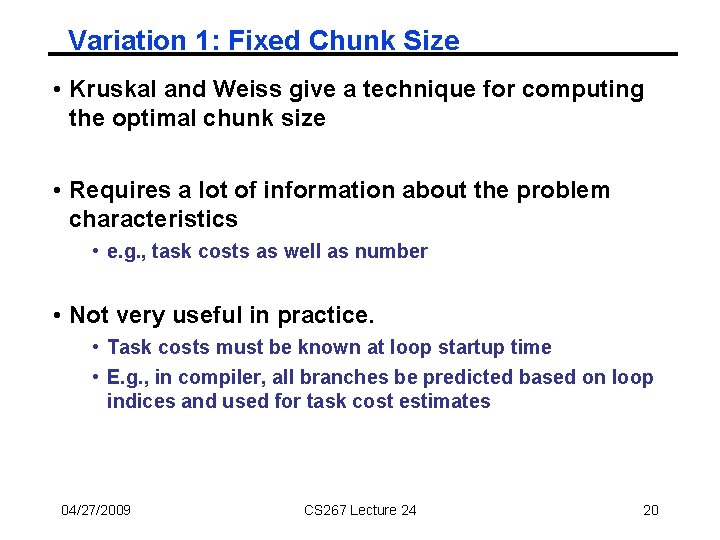 Variation 1: Fixed Chunk Size

• Kruskal and Weiss give a technique for computing the optimal chunk size

• Requires a lot of information about the problem characteristics
  • e.g., task costs as well as number

• Not very useful in practice.
  • Task costs must be known at loop startup time
  • E.g., in compiler, all branches be predicted based on loop indices and used for task cost estimates

04/27/2009

CS267 Lecture 24

20